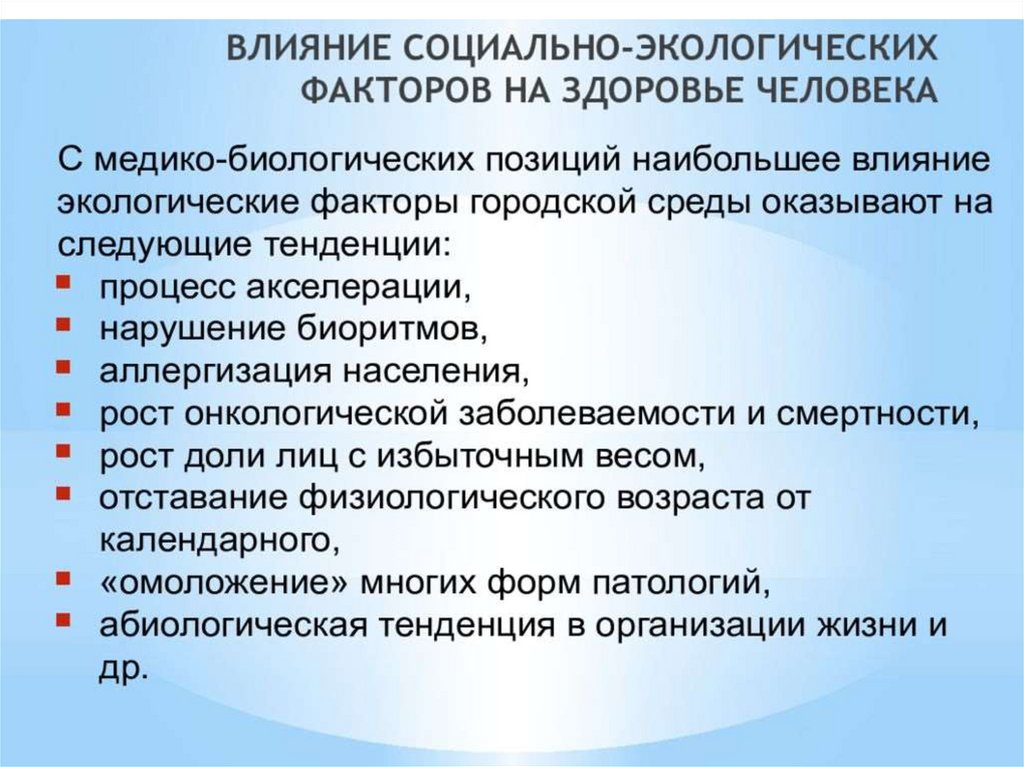 ВЛИЯНИЕ СОЦИАЛЬНО-ЭКОЛОГИЧЕСКИХ ФАКТОРОВ НА ЗДОРОВЬЕ ЧЕЛОВЕКА

С медико-биологических позиций наибольшее влияние экологические факторы городской среды оказывают на следующие тенденции:
- процесс акселерации,
- нарушение биоритмов,
- аллергизация населения,
- рост онкологической заболеваемости и смертности,
- рост доли лиц с избыточным весом,
- отставание физиологического возраста от календарного,
- «омоложение» многих форм патологий,
- абиологическая тенденция в организации жизни и др.